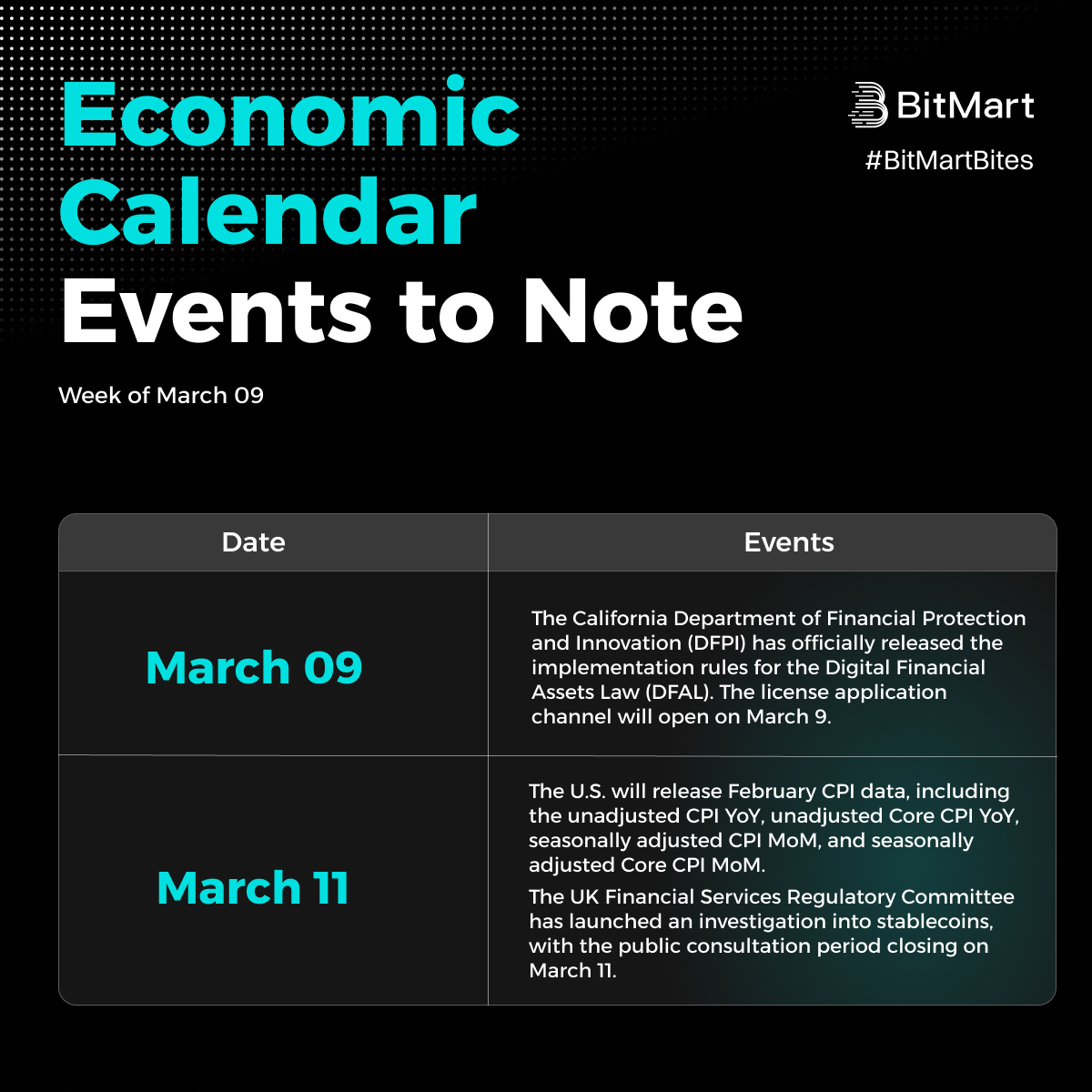 Economic Calendar Events to Note

BitMart
#BitMartBites

Week of March 09

| Date | Events |
|---|---|
| March 09 | The California Department of Financial Protection and Innovation (DFPI) has officially released the implementation rules for the Digital Financial Assets Law (DFAL). The license application channel will open on March 9. |
| March 11 | The U.S. will release February CPI data, including the unadjusted CPI YoY, unadjusted Core CPI YoY, seasonally adjusted CPI MoM, and seasonally adjusted Core CPI MoM. The UK Financial Services Regulatory Committee has launched an investigation into stablecoins, with the public consultation period closing on March 11. |